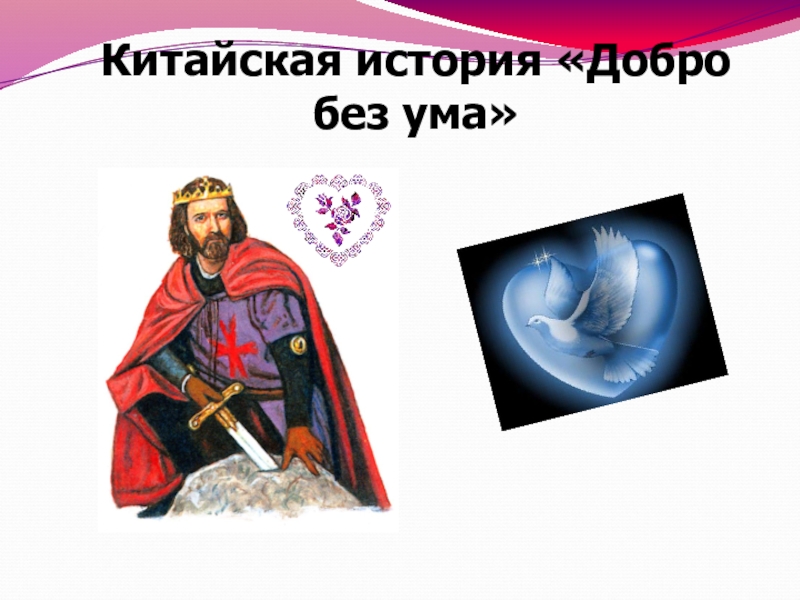 Китайская история «Добро без ума»